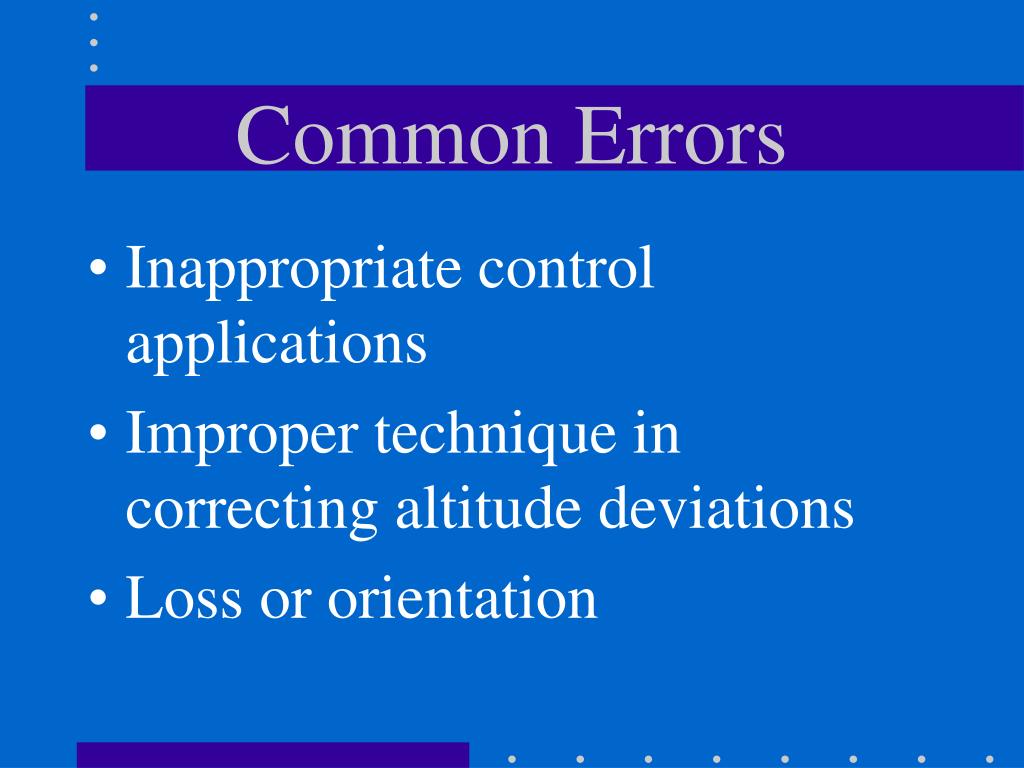 Common Errors

• Inappropriate control applications
• Improper technique in correcting altitude deviations
• Loss or orientation